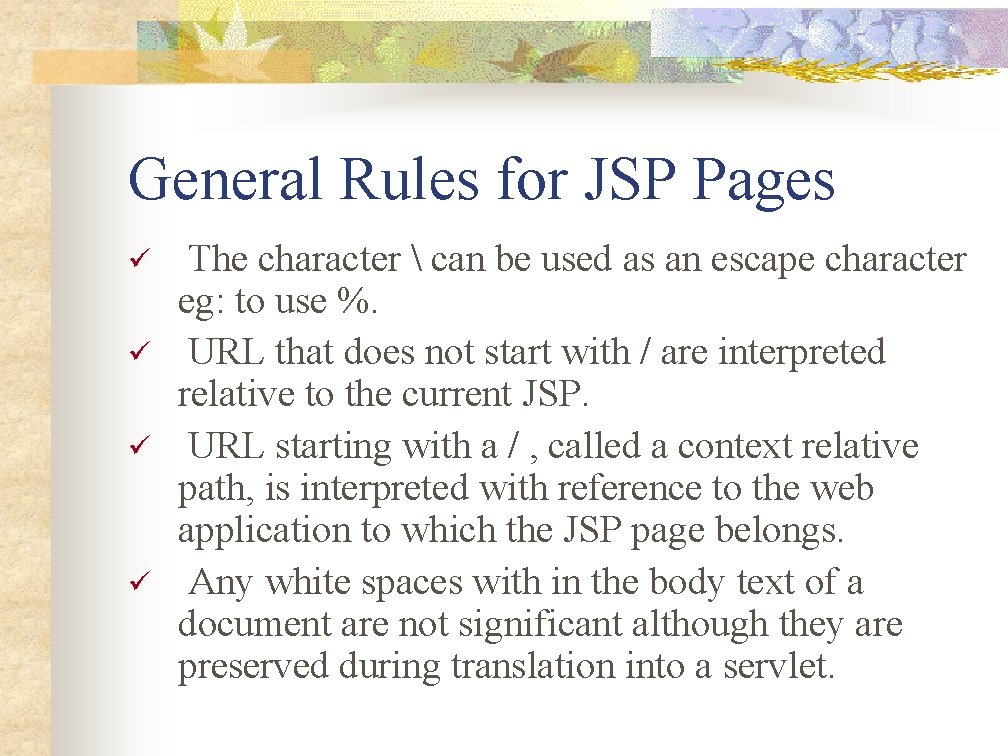 General Rules for JSP Pages

✓ The character \ can be used as an escape character eg: to use %.

✓ URL that does not start with / are interpreted relative to the current JSP.

✓ URL starting with a / , called a context relative path, is interpreted with reference to the web application to which the JSP page belongs.

✓ Any white spaces with in the body text of a document are not significant although they are preserved during translation into a servlet.